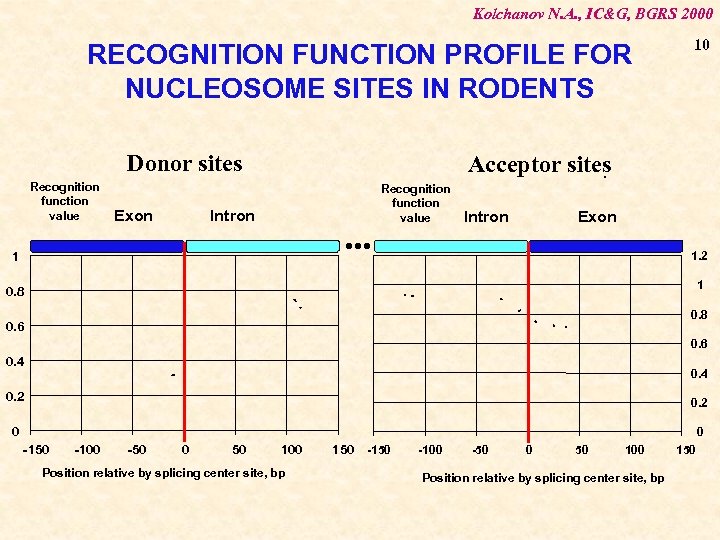 Kolchanov N.A., IC&G, BGRS 2000

10

RECOGNITION FUNCTION PROFILE FOR NUCLEOSOME SITES IN RODENTS

Donor sites

Recognition function value

Exon

Intron

1
0.8
0.6
0.4
0.2
0

-150 -100 -50 0 50 100 150

Position relative by splicing center site, bp

Acceptor sites

Recognition function value

Intron

Exon

1.2
1
0.8
0.6
0.4
0.2
0

-150 -100 -50 0 50 100 150

Position relative by splicing center site, bp